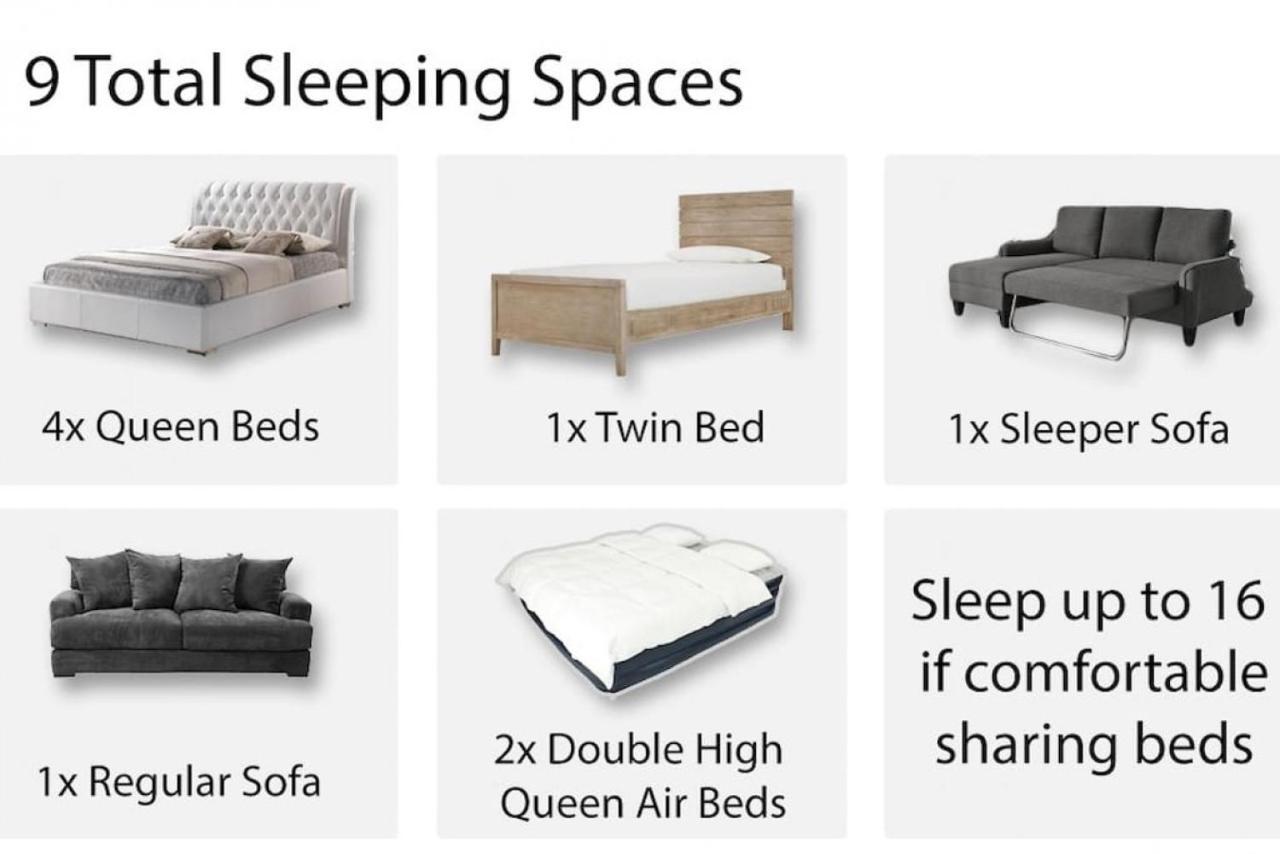 9 Total Sleeping Spaces

4x Queen Beds

1x Twin Bed

1x Sleeper Sofa

1x Regular Sofa

2x Double High Queen Air Beds

Sleep up to 16 if comfortable sharing beds